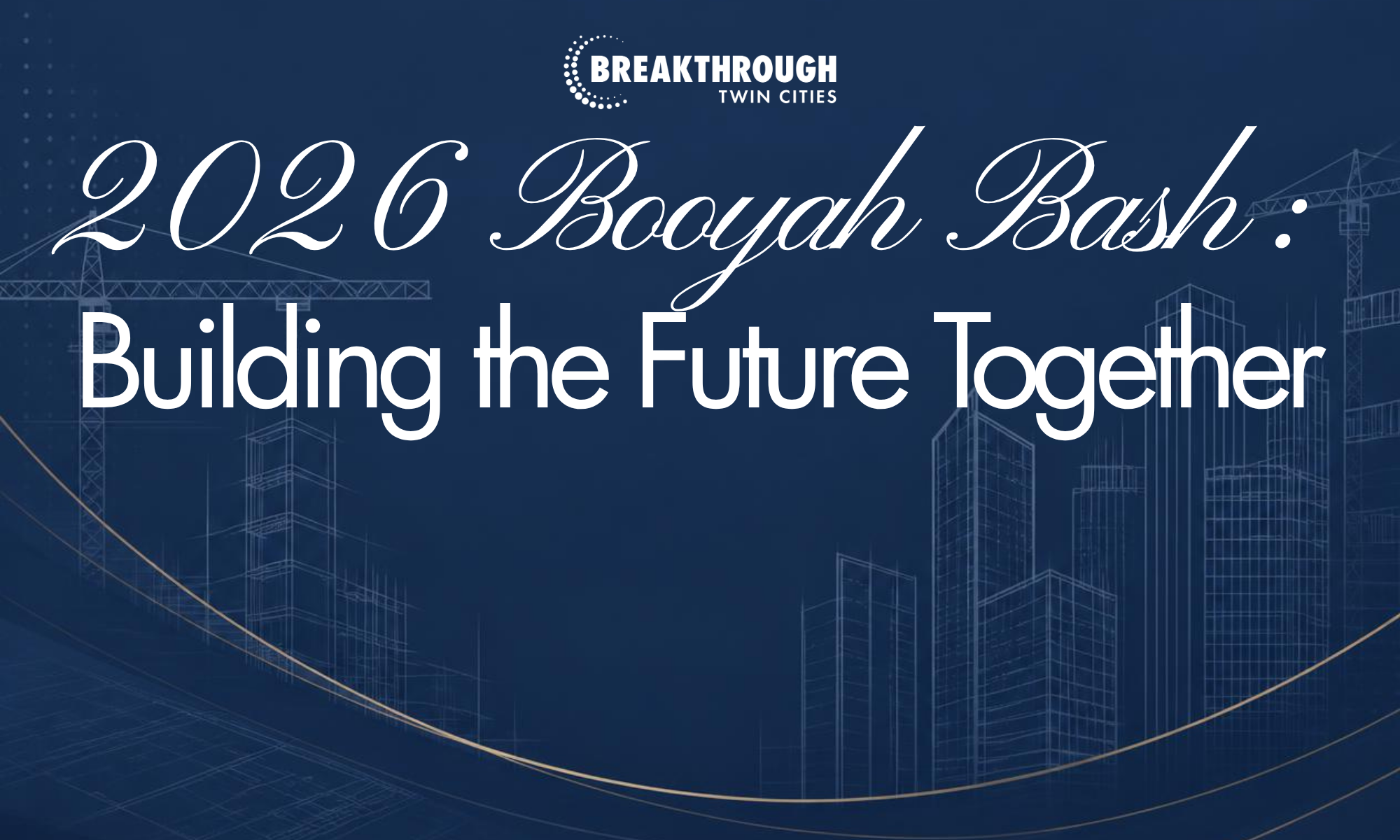 BREAKTHROUGH
TWIN CITIES

2026 Booyah Bash :
Building the Future Together